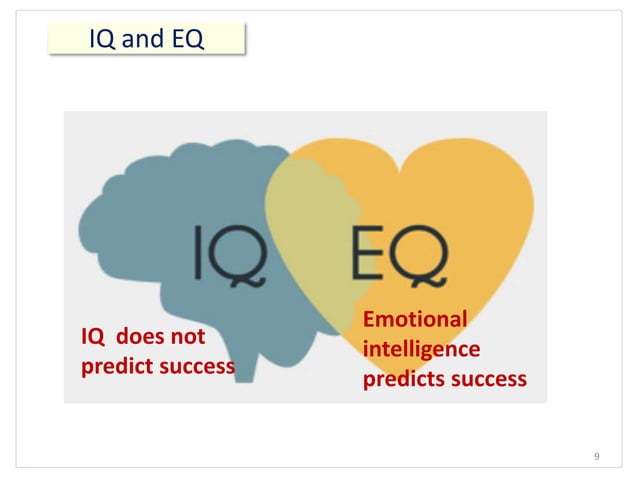 IQ and EQ

IQ

EQ

IQ does not predict success

Emotional intelligence predicts success

9